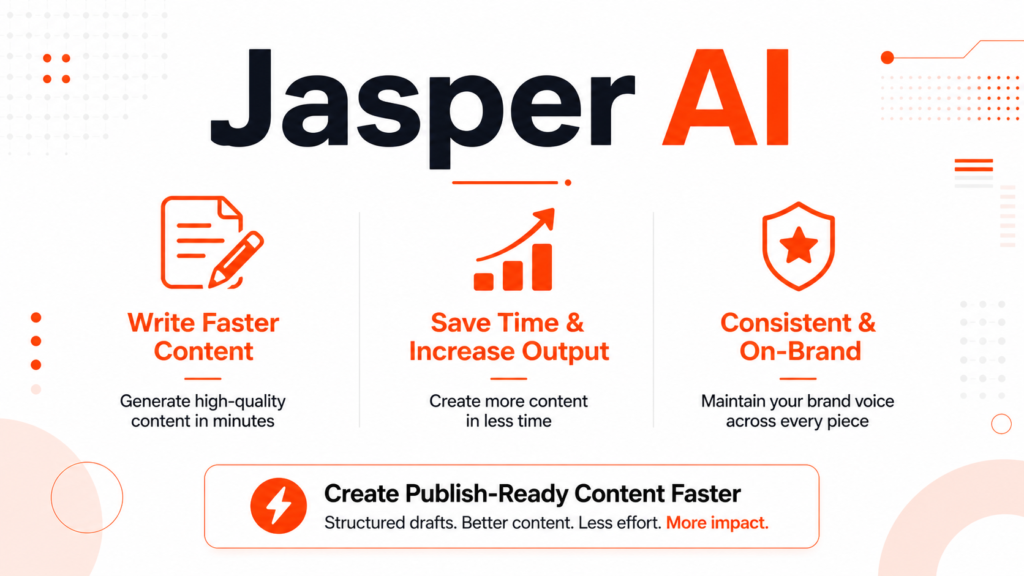 Jasper AI

Write Faster Content

Generate high-quality content in minutes

Save Time & Increase Output

Create more content in less time

Consistent & On-Brand

Maintain your brand voice across every piece

Create Publish-Ready Content Faster

Structured drafts. Better content. Less effort. More impact.